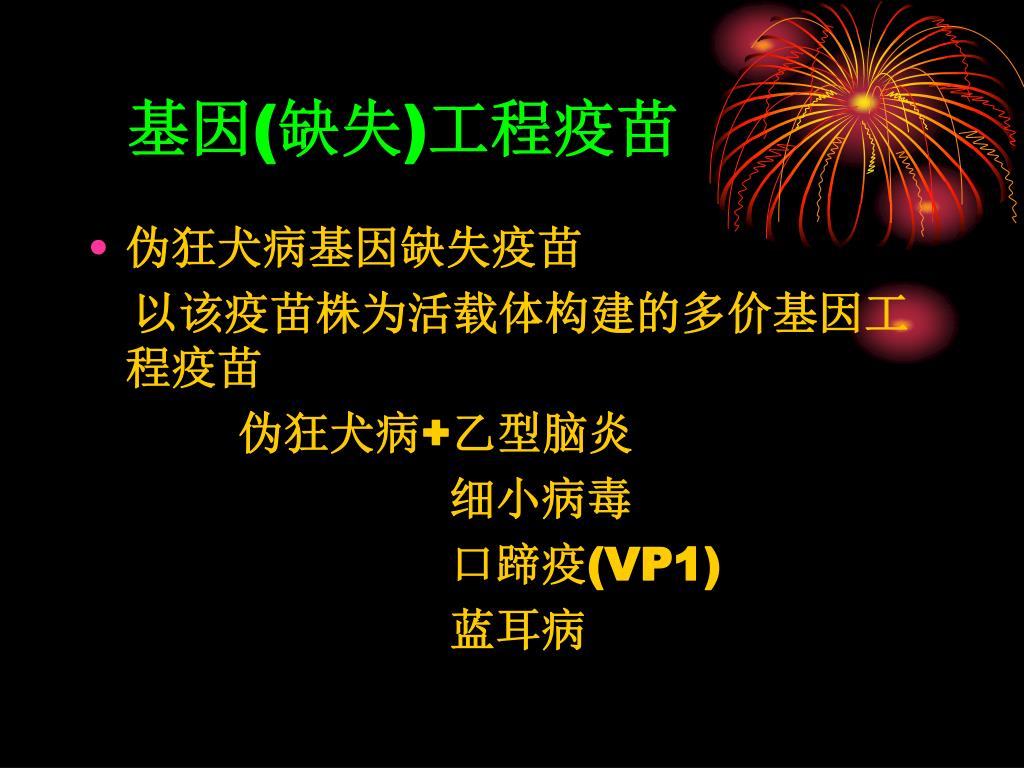 基因(缺失)工程疫苗

• 伪狂犬病基因缺失疫苗

以该疫苗株为活载体构建的多价基因工程疫苗

伪狂犬病+乙型脑炎

细小病毒

口蹄疫(VP1)

蓝耳病